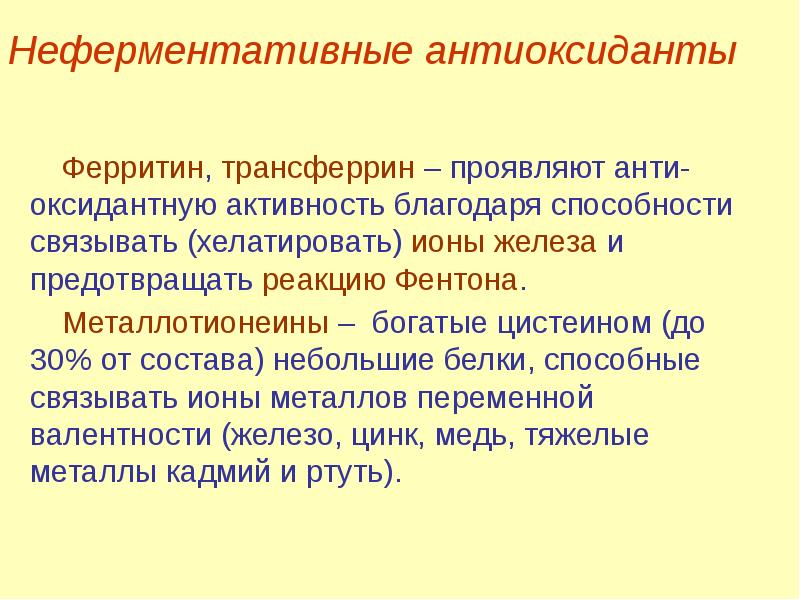 Неферментативные антиоксиданты

Ферритин, трансферрин – проявляют антиоксидантную активность благодаря способности связывать (хелатировать) ионы железа и предотвращать реакцию Фентона.

Металлотионеины – богатые цистеином (до 30% от состава) небольшие белки, способные связывать ионы металлов переменной валентности (железо, цинк, медь, тяжелые металлы кадмий и ртуть).